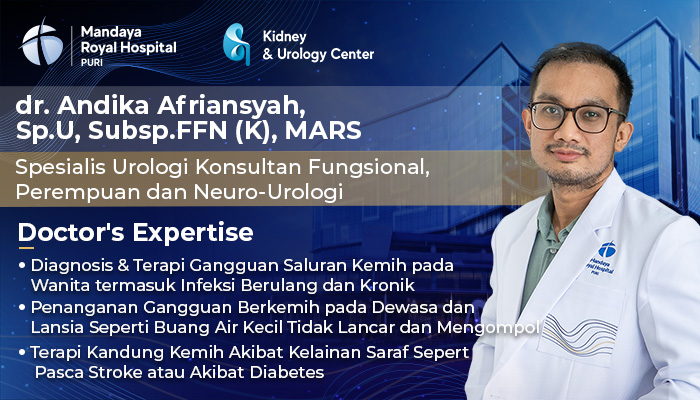 Mandaya Royal Hospital PURI

Kidney & Urology Center

dr. Andika Afriansyah, Sp.U, Subsp.FFN (K), MARS

Spesialis Urologi Konsultan Fungsional, Perempuan dan Neuro-Urologi

Doctor's Expertise

• Diagnosis & Terapi Gangguan Saluran Kemih pada Wanita termasuk Infeksi Berulang dan Kronik

• Penanganan Gangguan Berkemih pada Dewasa dan Lansia Seperti Buang Air Kecil Tidak Lancar dan Mengompol

• Terapi Kandung Kemih Akibat Kelainan Saraf Sepert Pasca Stroke atau Akibat Diabetes

Mandaya Royal Hospital PURI